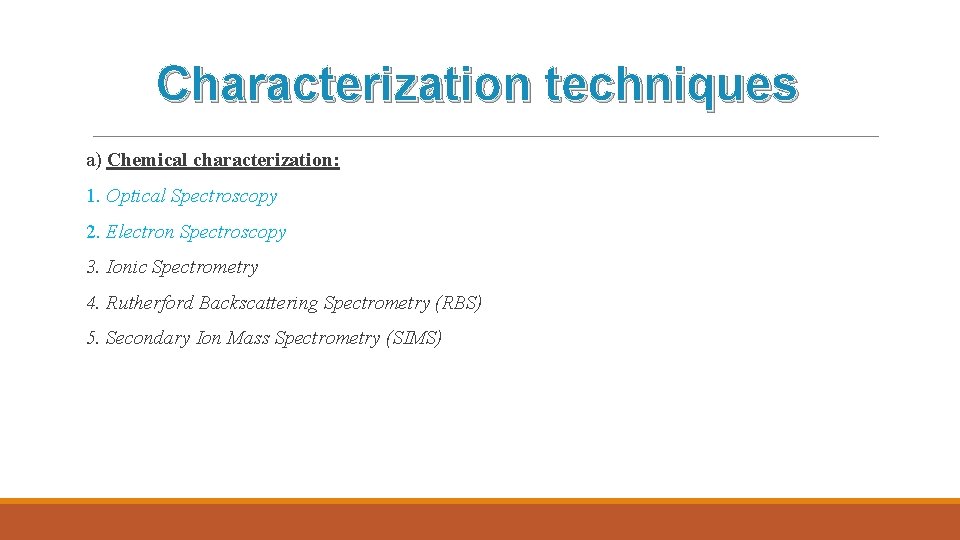 Characterization techniques

a) Chemical characterization:

1. Optical Spectroscopy

2. Electron Spectroscopy

3. Ionic Spectrometry

4. Rutherford Backscattering Spectrometry (RBS)

5. Secondary Ion Mass Spectrometry (SIMS)